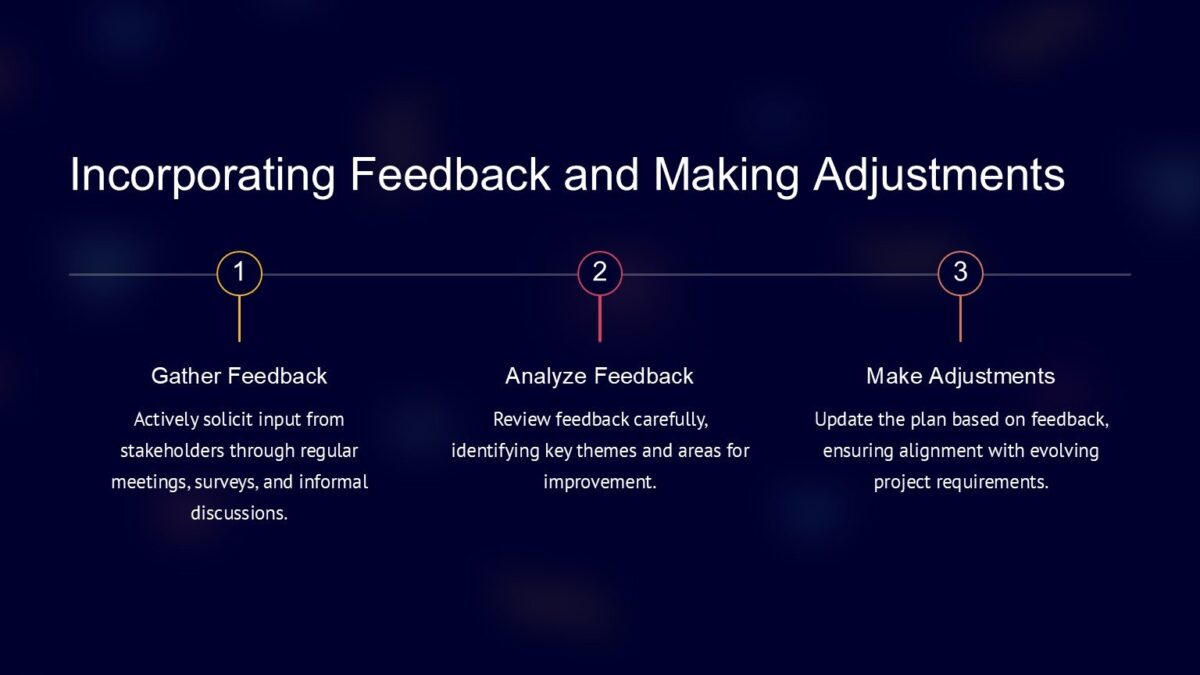 Incorporating Feedback and Making Adjustments

1

Gather Feedback

Actively solicit input from stakeholders through regular meetings, surveys, and informal discussions.

2

Analyze Feedback

Review feedback carefully, identifying key themes and areas for improvement.

3

Make Adjustments

Update the plan based on feedback, ensuring alignment with evolving project requirements.